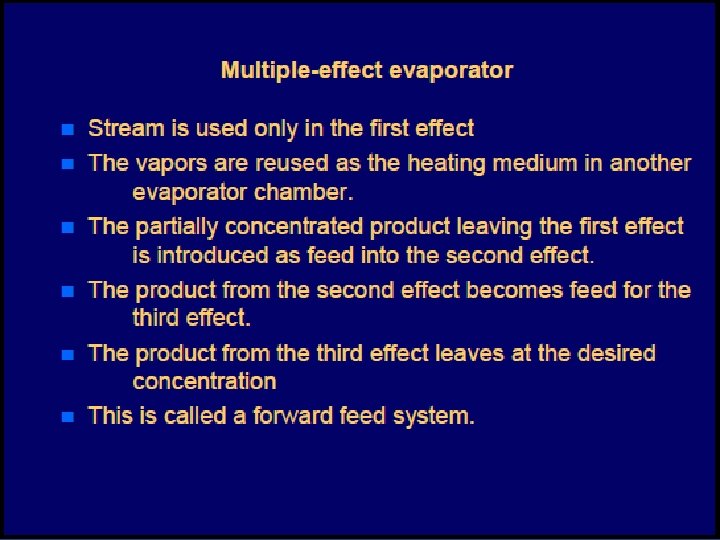 Multiple-effect evaporator

- Stream is used only in the first effect
- The vapors are reused as the heating medium in another evaporator chamber.
- The partially concentrated product leaving the first effect is introduced as feed into the second effect.
- The product from the second effect becomes feed for the third effect.
- The product from the third effect leaves at the desired concentration
- This is called a forward feed system.